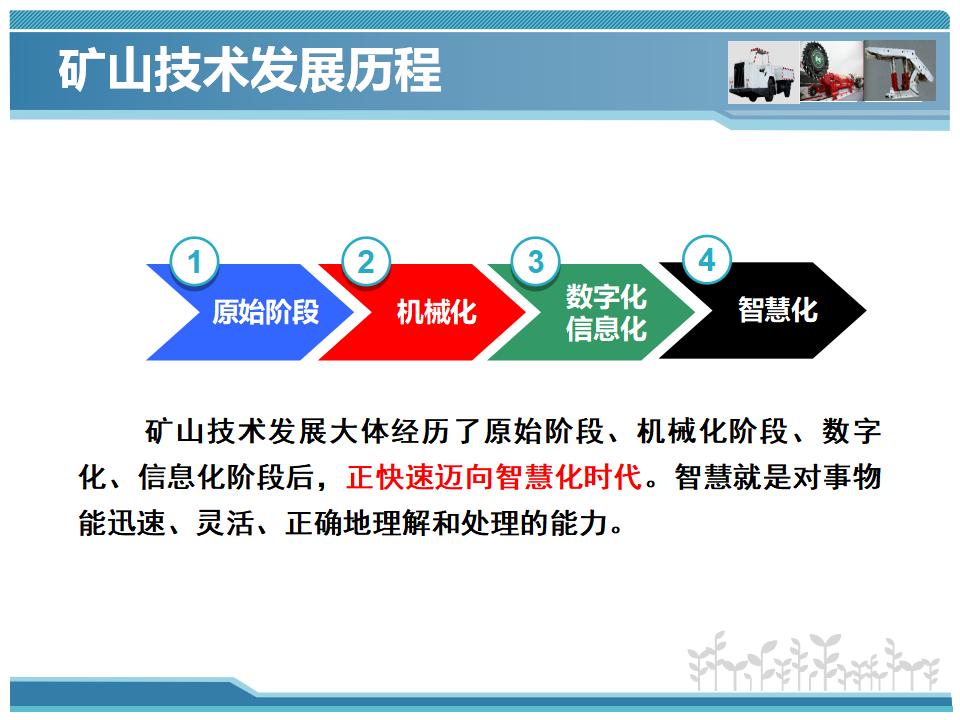 矿山技术发展历程

1
原始阶段

2
机械化

3
数字化
信息化

4
智慧化

矿山技术发展大体经历了原始阶段、机械化阶段、数字化、信息化阶段后，正快速迈向智慧化时代。智慧就是对事物能迅速、灵活、正确地理解和处理的能力。